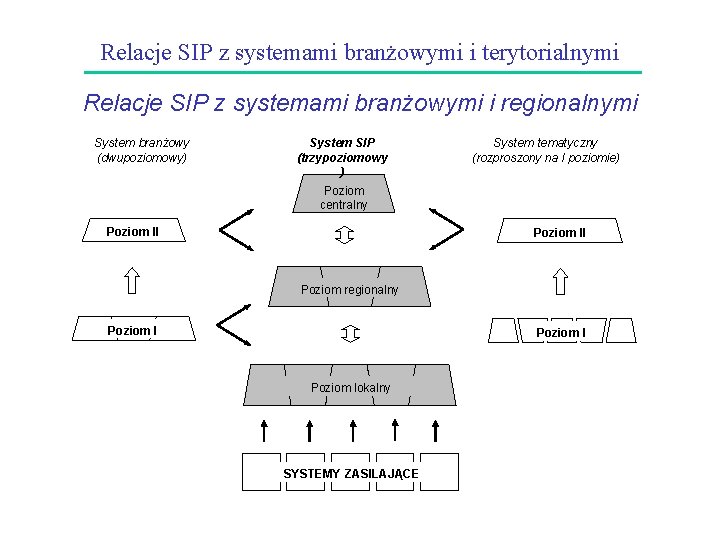 Relacje SIP z systemami branżowymi i terytorialnymi

Relacje SIP z systemami branżowymi i regionalnymi

System branżowy (dwupoziomowy)

System SIP (trzypoziomowy )

System tematyczny (rozproszony na I poziomie)

Poziom centralny

Poziom II

Poziom II

Poziom regionalny

Poziom I

Poziom I

Poziom lokalny

SYSTEMY ZASILAJĄCE